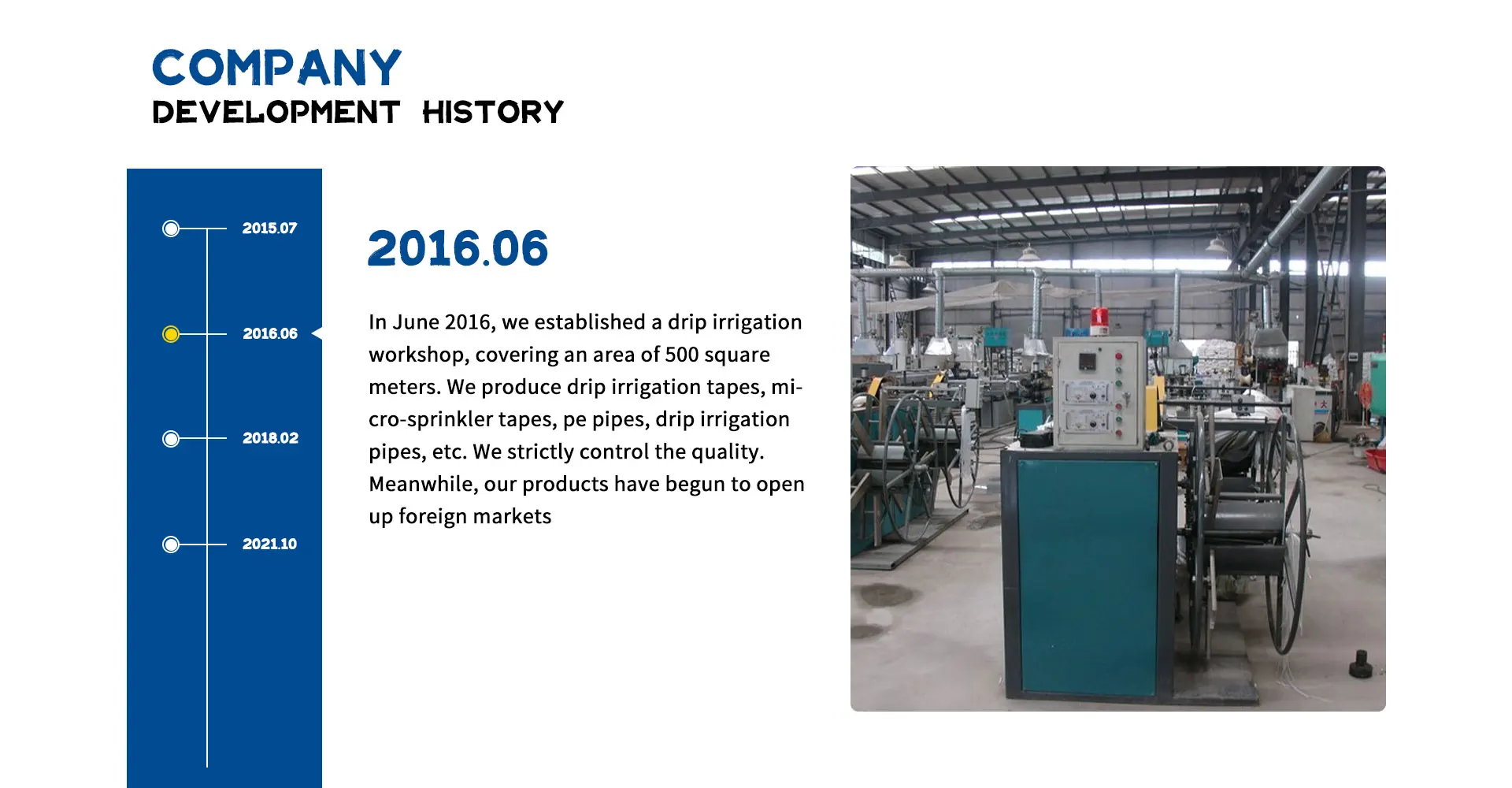 COMPANY
DEVELOPMENT HISTORY

2015.07

2016.06

2018.02

2021.10

2016.06

In June 2016, we established a drip irrigation workshop, covering an area of 500 square meters. We produce drip irrigation tapes, micro-sprinkler tapes, pe pipes, drip irrigation pipes, etc. We strictly control the quality. Meanwhile, our products have begun to open up foreign markets